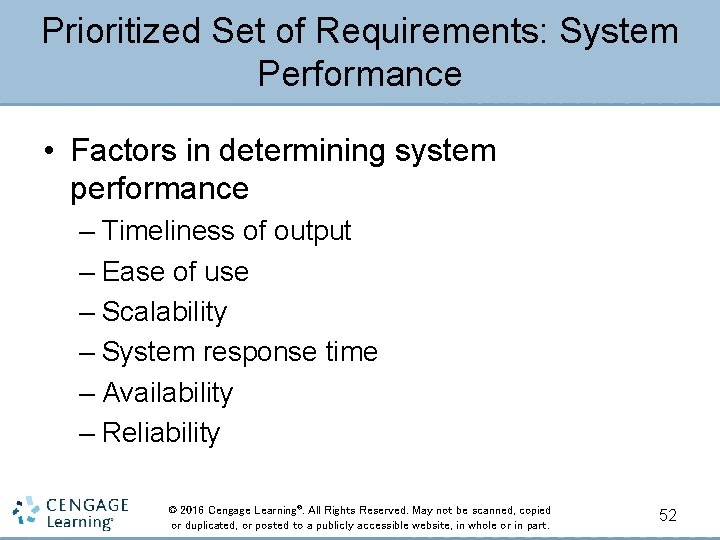 Prioritized Set of Requirements: System Performance

• Factors in determining system performance
– Timeliness of output
– Ease of use
– Scalability
– System response time
– Availability
– Reliability

CENGAGE Learning®

© 2016 Cengage Learning®. All Rights Reserved. May not be scanned, copied or duplicated, or posted to a publicly accessible website, in whole or in part.

52